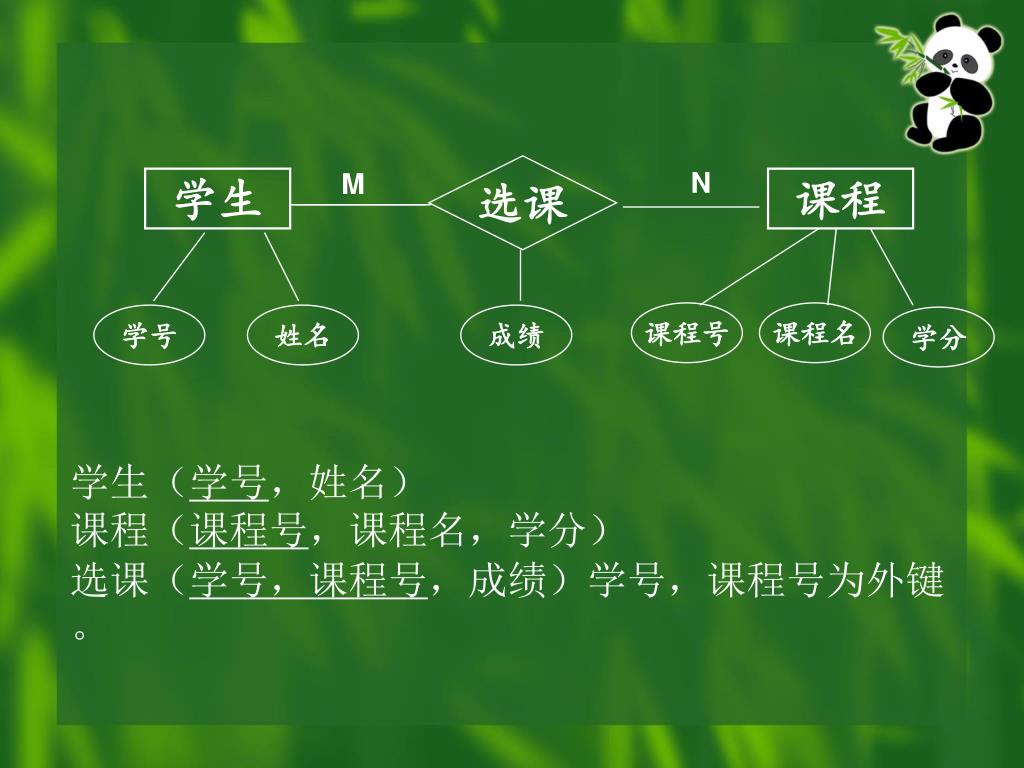 学生　M　选课　N　课程

学号　姓名　成绩　课程号　课程名　学分

学生（学号，姓名）
课程（课程号，课程名，学分）
选课（学号，课程号，成绩）学号，课程号为外键。